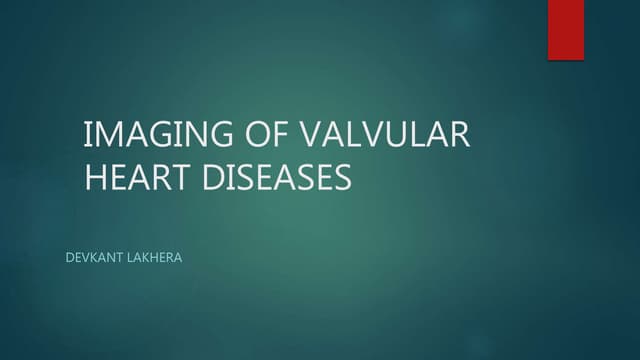 IMAGING OF VALVULAR HEART DISEASES

DEVKANT LAKHERA